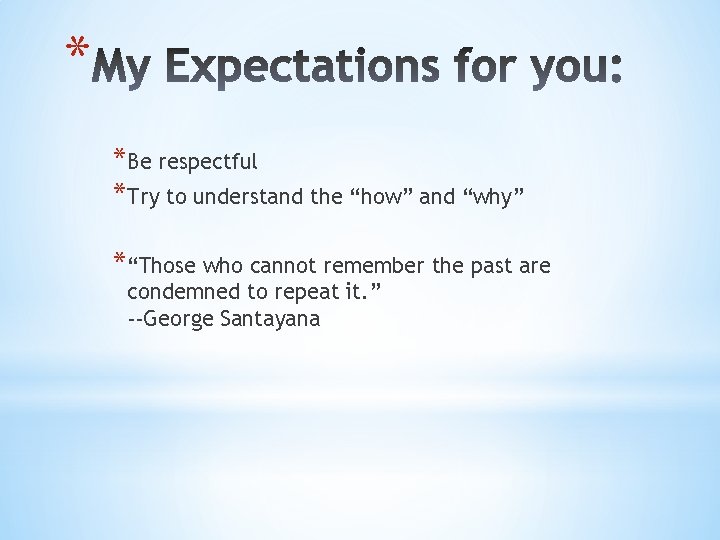 *My Expectations for you:

*Be respectful
*Try to understand the “how” and “why”

*“Those who cannot remember the past are condemned to repeat it.”
--George Santayana